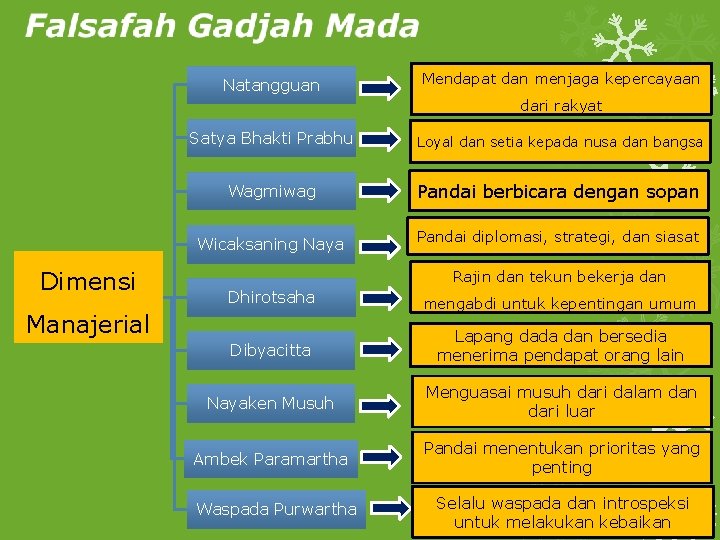 Falsafah Gadjah Mada

Dimensi Manajerial

Natangguan
Mendapat dan menjaga kepercayaan dari rakyat

Satya Bhakti Prabhu
Loyal dan setia kepada nusa dan bangsa

Wagmiwag
Pandai berbicara dengan sopan

Wicaksaning Naya
Pandai diplomasi, strategi, dan siasat

Dhirotsaha
Rajin dan tekun bekerja dan mengabdi untuk kepentingan umum

Dibyacitta
Lapang dada dan bersedia menerima pendapat orang lain

Nayaken Musuh
Menguasai musuh dari dalam dan dari luar

Ambek Paramartha
Pandai menentukan prioritas yang penting

Waspada Purwartha
Selalu waspada dan introspeksi untuk melakukan kebaikan